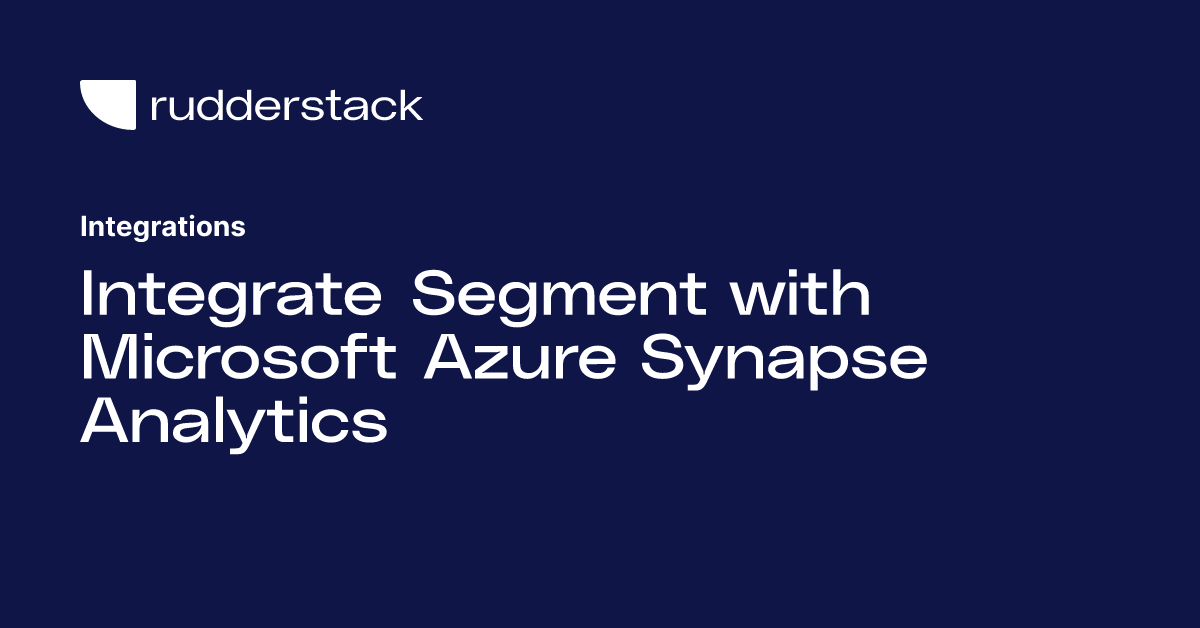 rudderstack

Integrations

Integrate Segment with Microsoft Azure Synapse Analytics